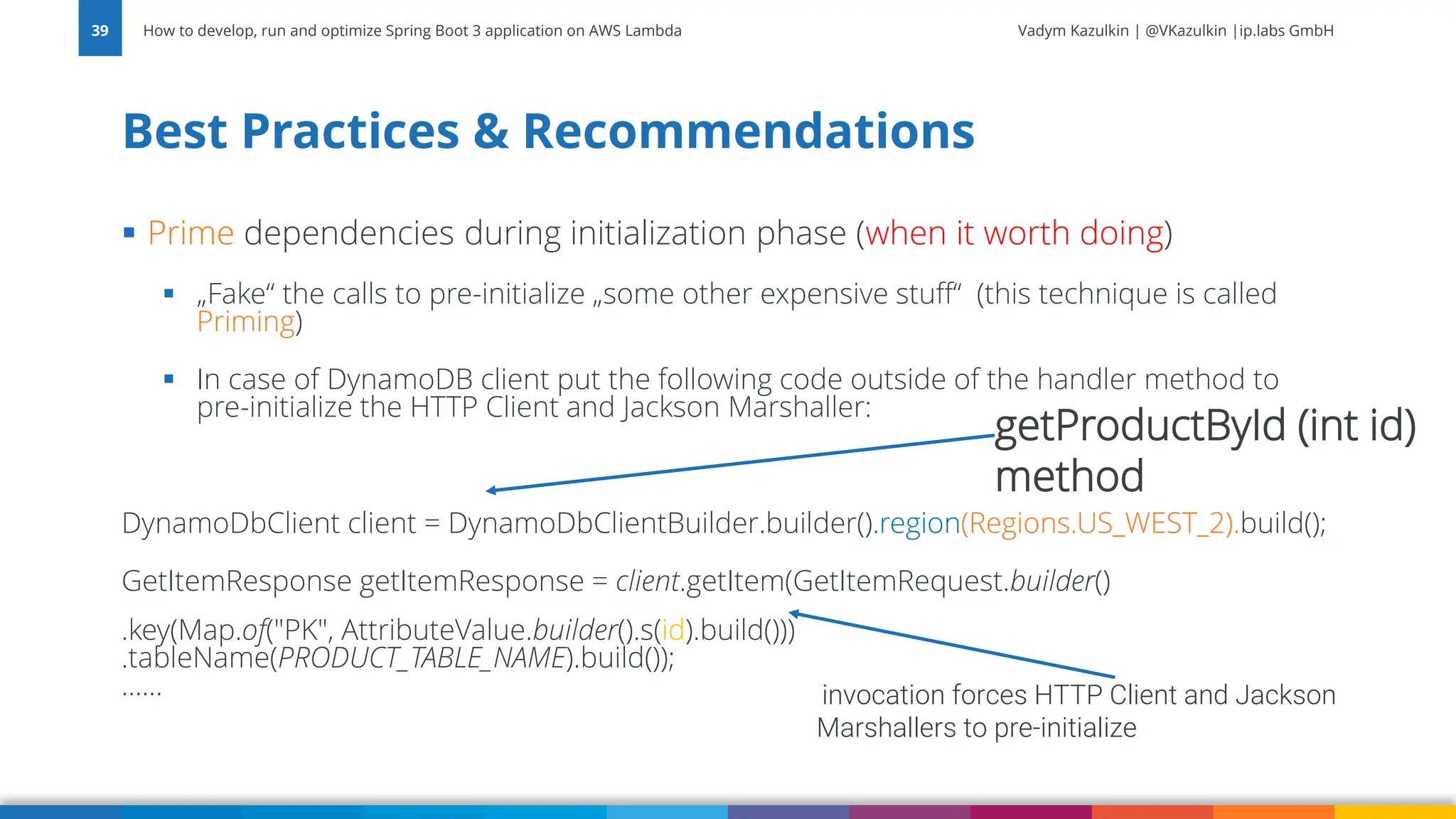 39

How to develop, run and optimize Spring Boot 3 application on AWS Lambda

Vadym Kazulkin | @VKazulkin |ip.labs GmbH

Best Practices & Recommendations

▪ Prime dependencies during initialization phase (when it worth doing)

▪ „Fake“ the calls to pre-initialize „some other expensive stuff“ (this technique is called Priming)

▪ In case of DynamoDB client put the following code outside of the handler method to pre-initialize the HTTP Client and Jackson Marshaller:

getProductById (int id) method

DynamoDbClient client = DynamoDbClientBuilder.builder().region(Regions.US_WEST_2).build();

GetItemResponse getItemResponse = client.getItem(GetItemRequest.builder()

.key(Map.of("PK", AttributeValue.builder().s(id).build()))
.tableName(PRODUCT_TABLE_NAME).build());
……

invocation forces HTTP Client and Jackson Marshallers to pre-initialize